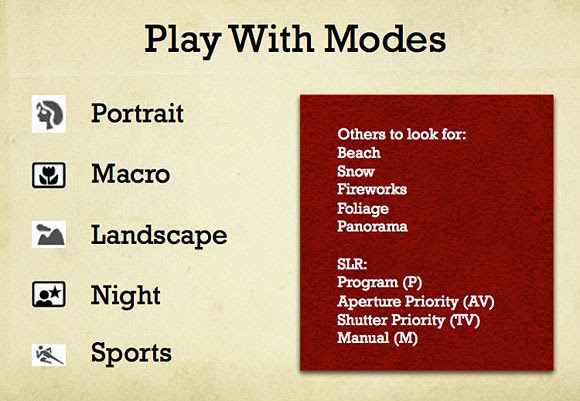 Play With Modes

Portrait

Macro

Landscape

Night

Sports

Others to look for:
Beach
Snow
Fireworks
Foliage
Panorama

SLR:
Program (P)
Aperture Priority (AV)
Shutter Priority (TV)
Manual (M)